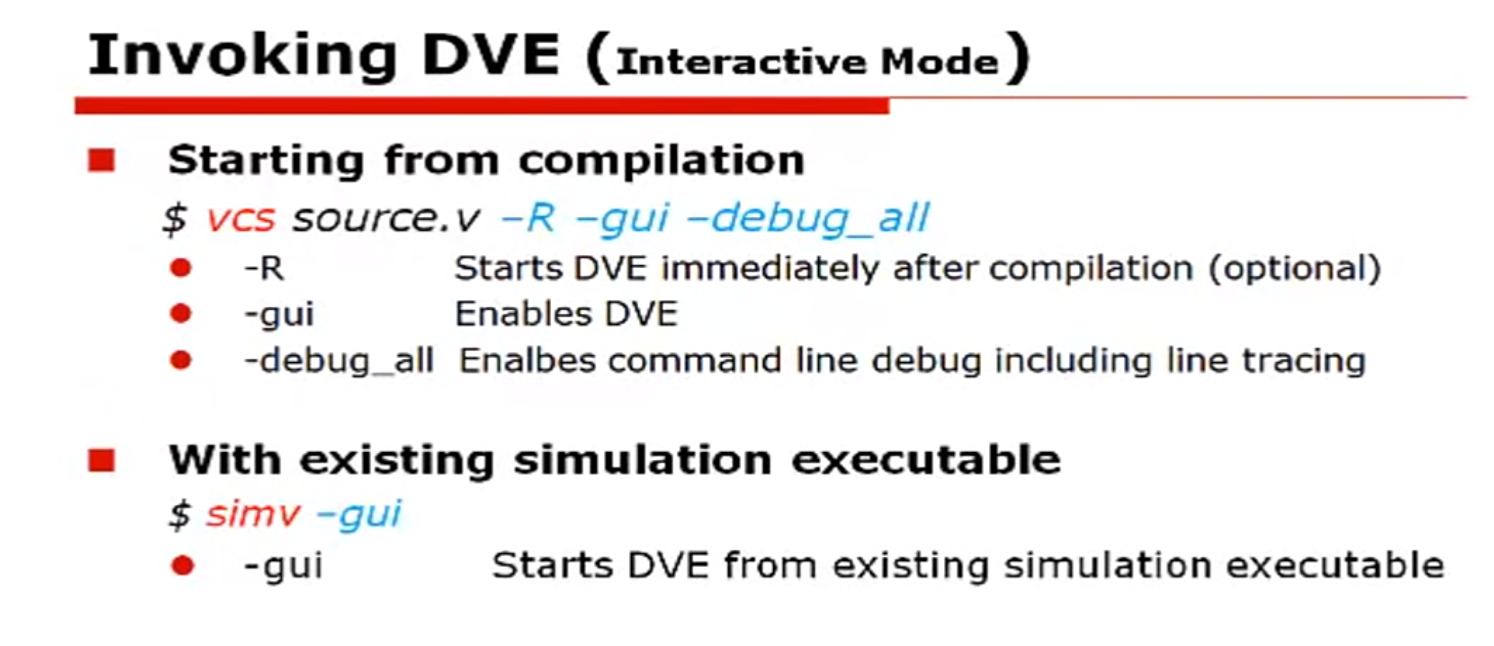 Invoking DVE (Interactive Mode)

Starting from compilation

$ vcs source.v –R –gui –debug_all

- -R Starts DVE immediately after compilation (optional)
- -gui Enables DVE
- -debug_all Enalbes command line debug including line tracing

With existing simulation executable

$ simv –gui

- -gui Starts DVE from existing simulation executable